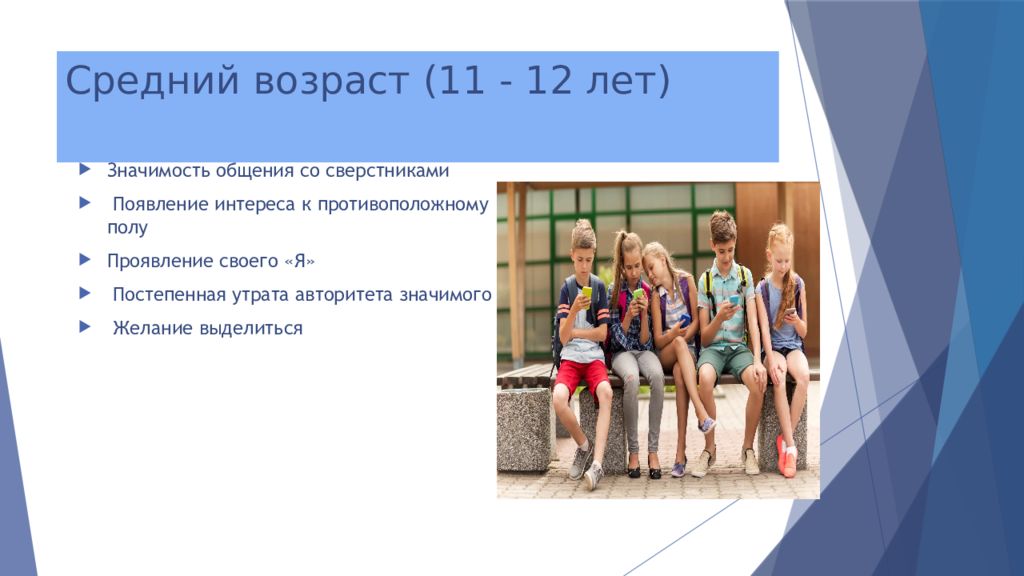 Средний возраст (11 - 12 лет)

Значимость общения со сверстниками

Появление интереса к противоположному полу

Проявление своего «Я»

Постепенная утрата авторитета значимого

Желание выделиться